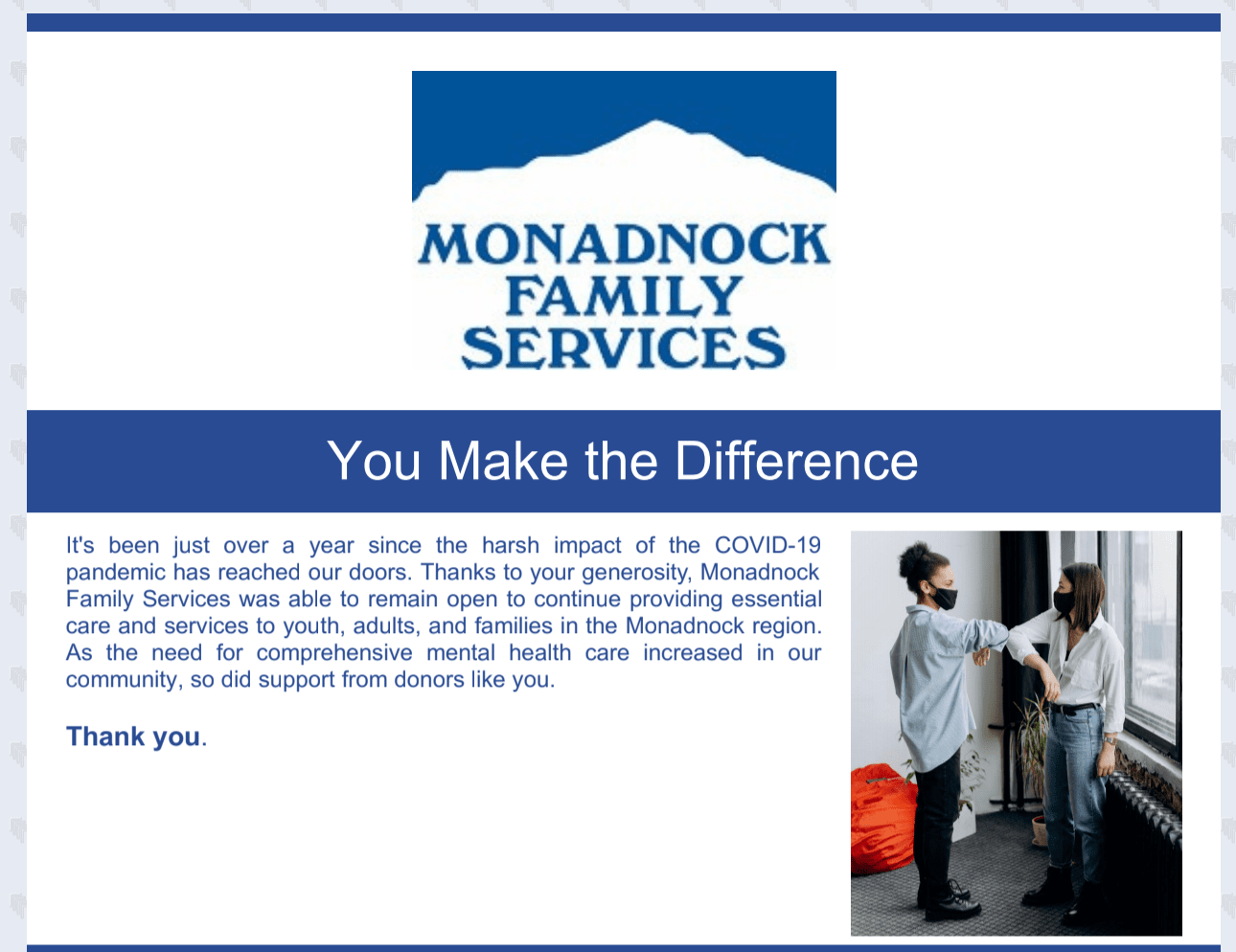 MONADNOCK FAMILY SERVICES

You Make the Difference

It's been just over a year since the harsh impact of the COVID-19 pandemic has reached our doors. Thanks to your generosity, Monadnock Family Services was able to remain open to continue providing essential care and services to youth, adults, and families in the Monadnock region. As the need for comprehensive mental health care increased in our community, so did support from donors like you.

Thank you.